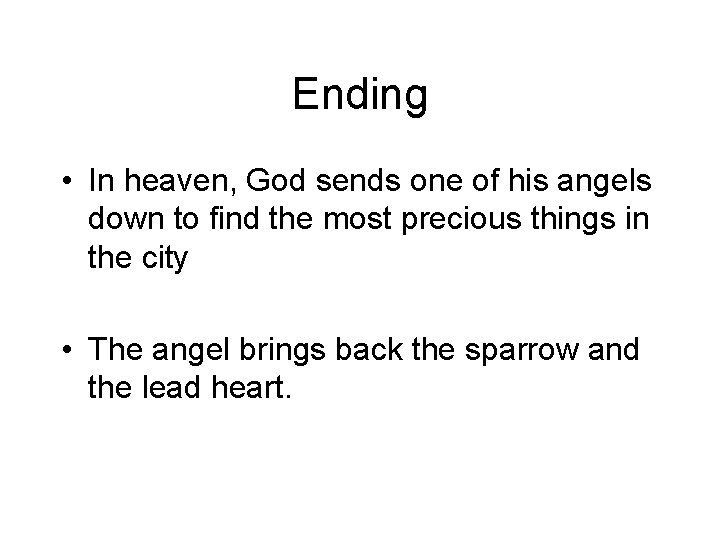 Ending

• In heaven, God sends one of his angels down to find the most precious things in the city

• The angel brings back the sparrow and the lead heart.